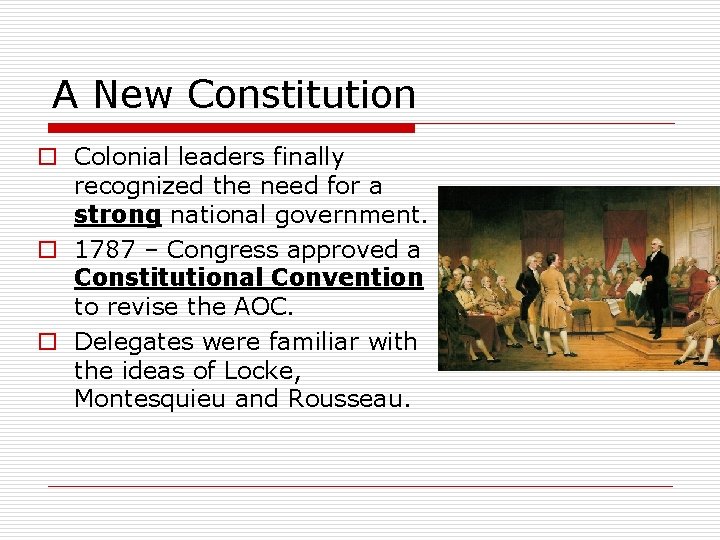 A New Constitution

Colonial leaders finally recognized the need for a strong national government.

1787 – Congress approved a Constitutional Convention to revise the AOC.

Delegates were familiar with the ideas of Locke, Montesquieu and Rousseau.